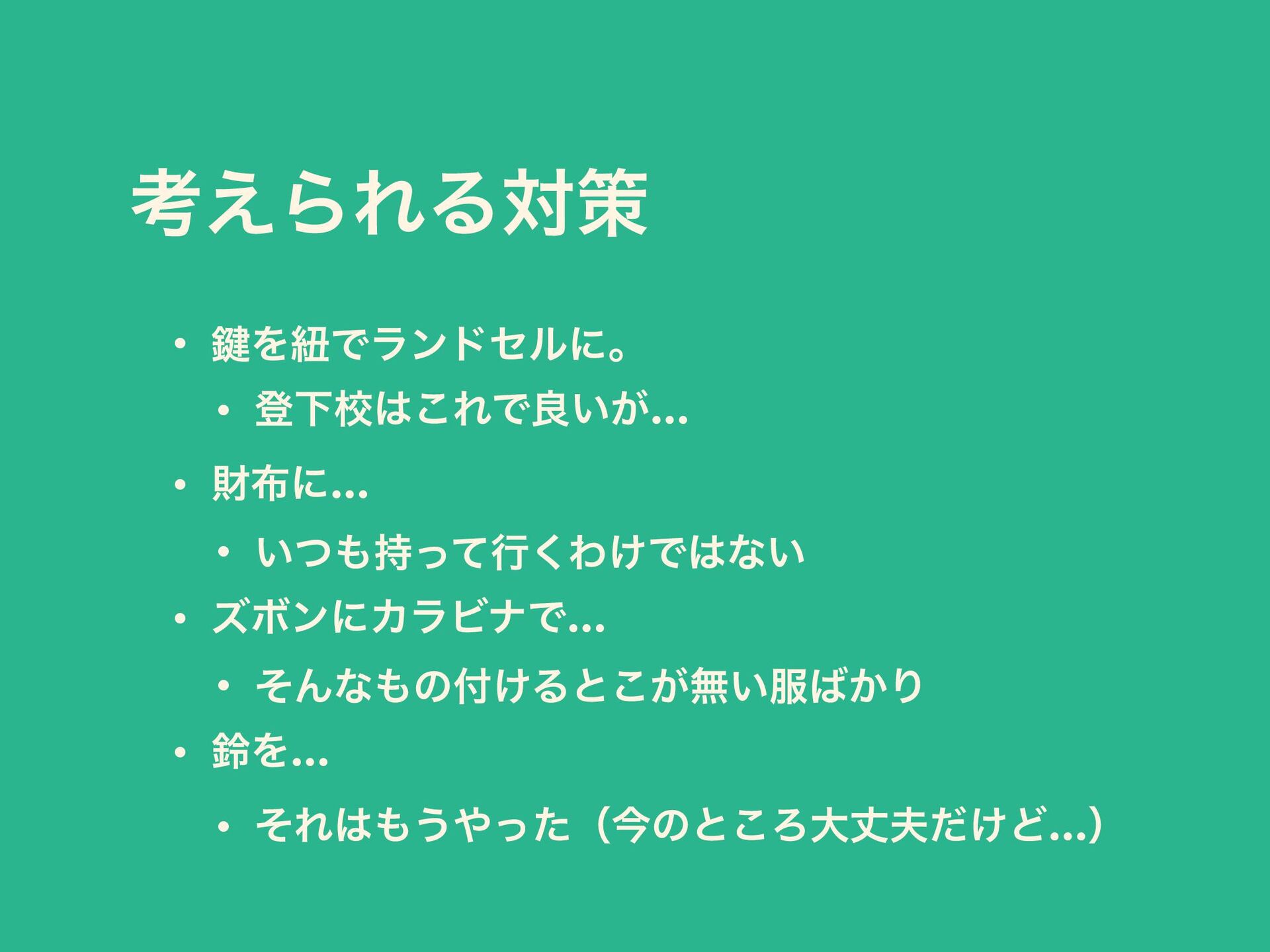 考えられる対策

• 鍵を紐でランドセルに。
  • 登下校はこれで良いが…
• 財布に…
  • いつも持って行くわけではない
• ズボンにカラビナで…
  • そんなもの付けるとこが無い服ばかり
• 鈴を…
  • それはもうやった（今のところ大丈夫だけど…）